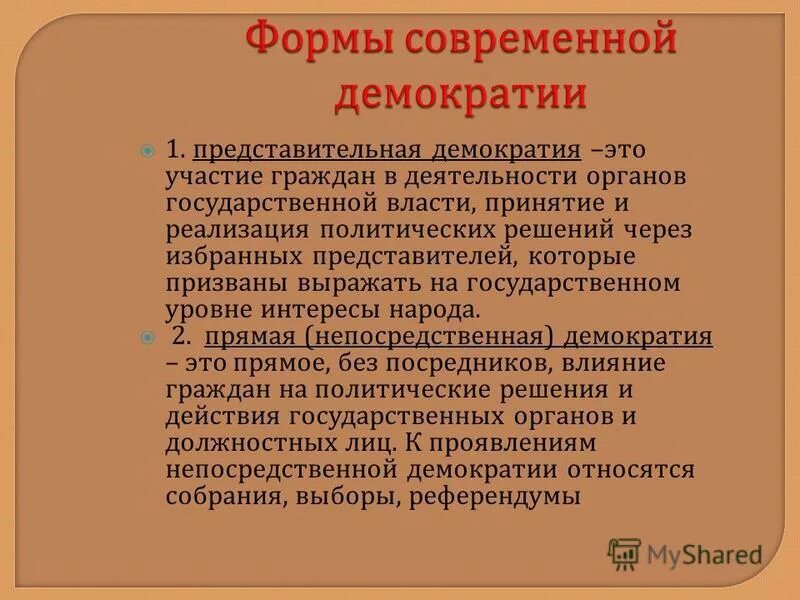 Формы современной демократии

1. представительная демократия –это участие граждан в деятельности органов государственной власти, принятие и реализация политических решений через избранных представителей, которые призваны выражать на государственном уровне интересы народа.

2. прямая (непосредственная) демократия – это прямое, без посредников, влияние граждан на политические решения и действия государственных органов и должностных лиц. К проявлениям непосредственной демократии относятся собрания, выборы, референдумы

MyShared